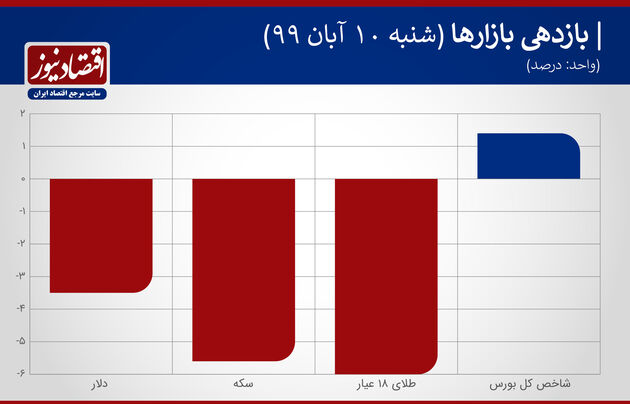 | بازدهی بازارها (شنبه ۱۰ آبان ۹۹)
(واحد: درصد)

اقتصادنیوز
سایت مرجع اقتصاد ایران

۲
۱
۰
-۱
-۲
-۳
-۴
-۵
-۶

دلار
سکه
طلای ۱۸ عیار
شاخص کل بورس